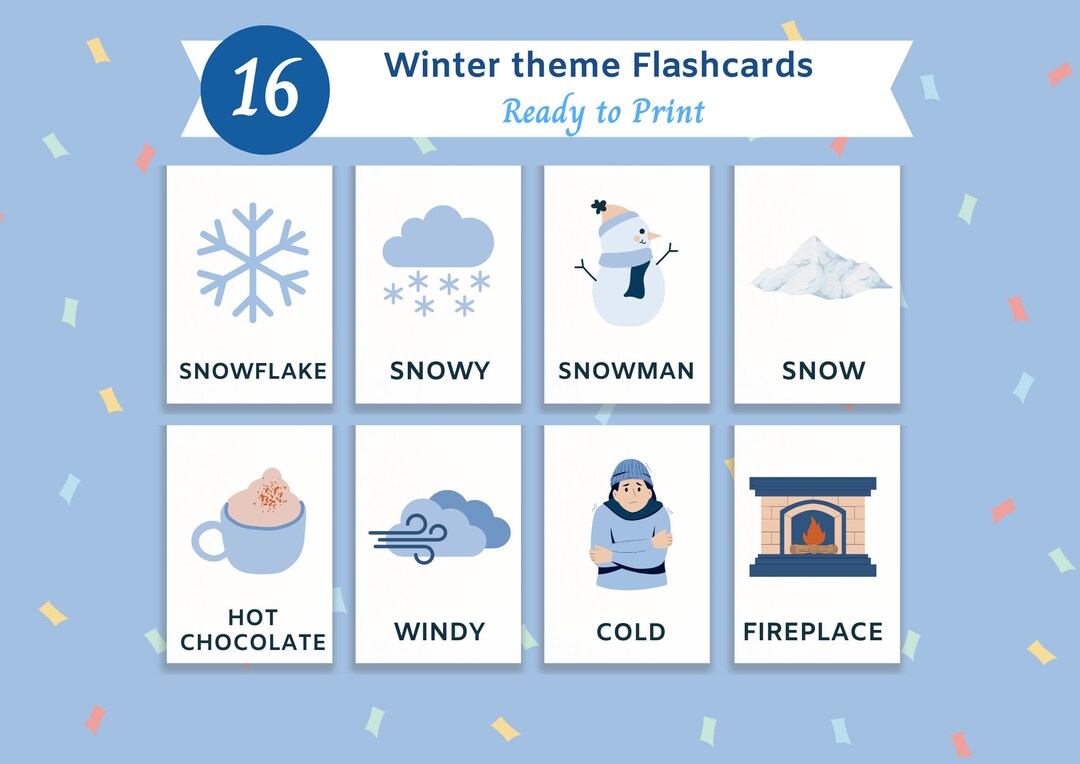 16

Winter theme Flashcards

Ready to Print

SNOWFLAKE

SNOWY

SNOWMAN

SNOW

HOT CHOCOLATE

WINDY

COLD

FIREPLACE